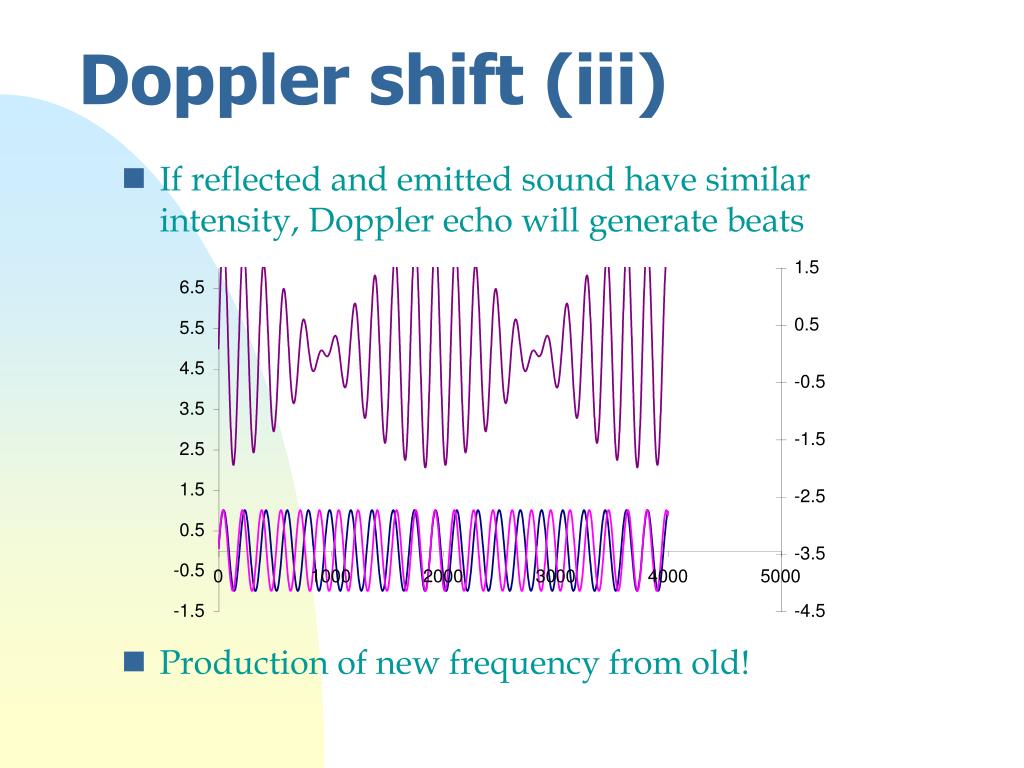 Doppler shift (iii)

If reflected and emitted sound have similar intensity, Doppler echo will generate beats

6.5
5.5
4.5
3.5
2.5
1.5
0.5
-0.5
-1.5

0
1000
2000
3000
4000
5000

1.5
0.5
-0.5
-1.5
-2.5
-3.5
-4.5

Production of new frequency from old!